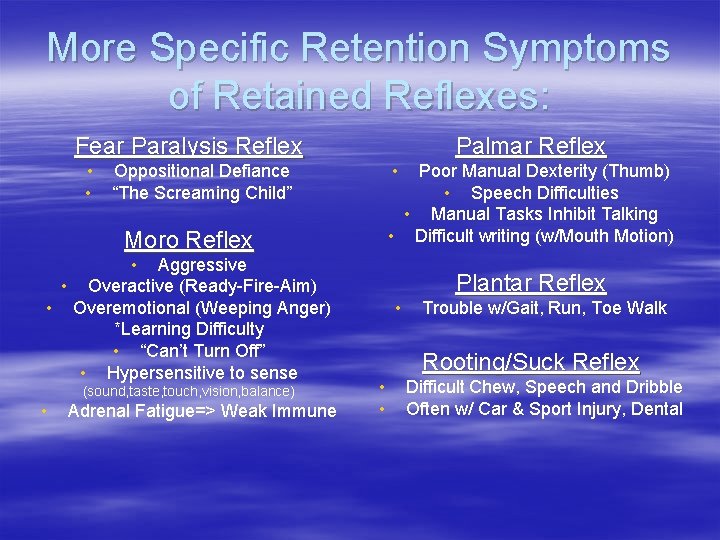 More Specific Retention Symptoms of Retained Reflexes:

Fear Paralysis Reflex
• Oppositional Defiance
• "The Screaming Child"

Moro Reflex
• Aggressive
• Overactive (Ready-Fire-Aim)
• Overemotional (Weeping Anger)
*Learning Difficulty
• "Can't Turn Off"
• Hypersensitive to sense
(sound,taste,touch,vision,balance)
• Adrenal Fatigue=> Weak Immune

Palmar Reflex
• Poor Manual Dexterity (Thumb)
• Speech Difficulties
• Manual Tasks Inhibit Talking
• Difficult writing (w/Mouth Motion)

Plantar Reflex
• Trouble w/Gait, Run, Toe Walk

Rooting/Suck Reflex
• Difficult Chew, Speech and Dribble
• Often w/ Car & Sport Injury, Dental